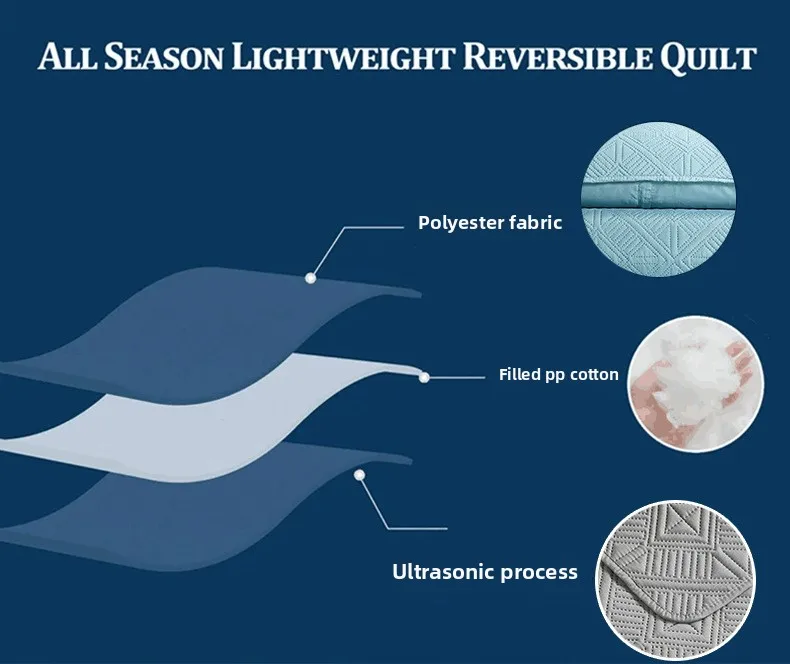 ALL SEASON LIGHTWEIGHT REVERSIBLE QUILT

Polyester fabric

Filled pp cotton

Ultrasonic process